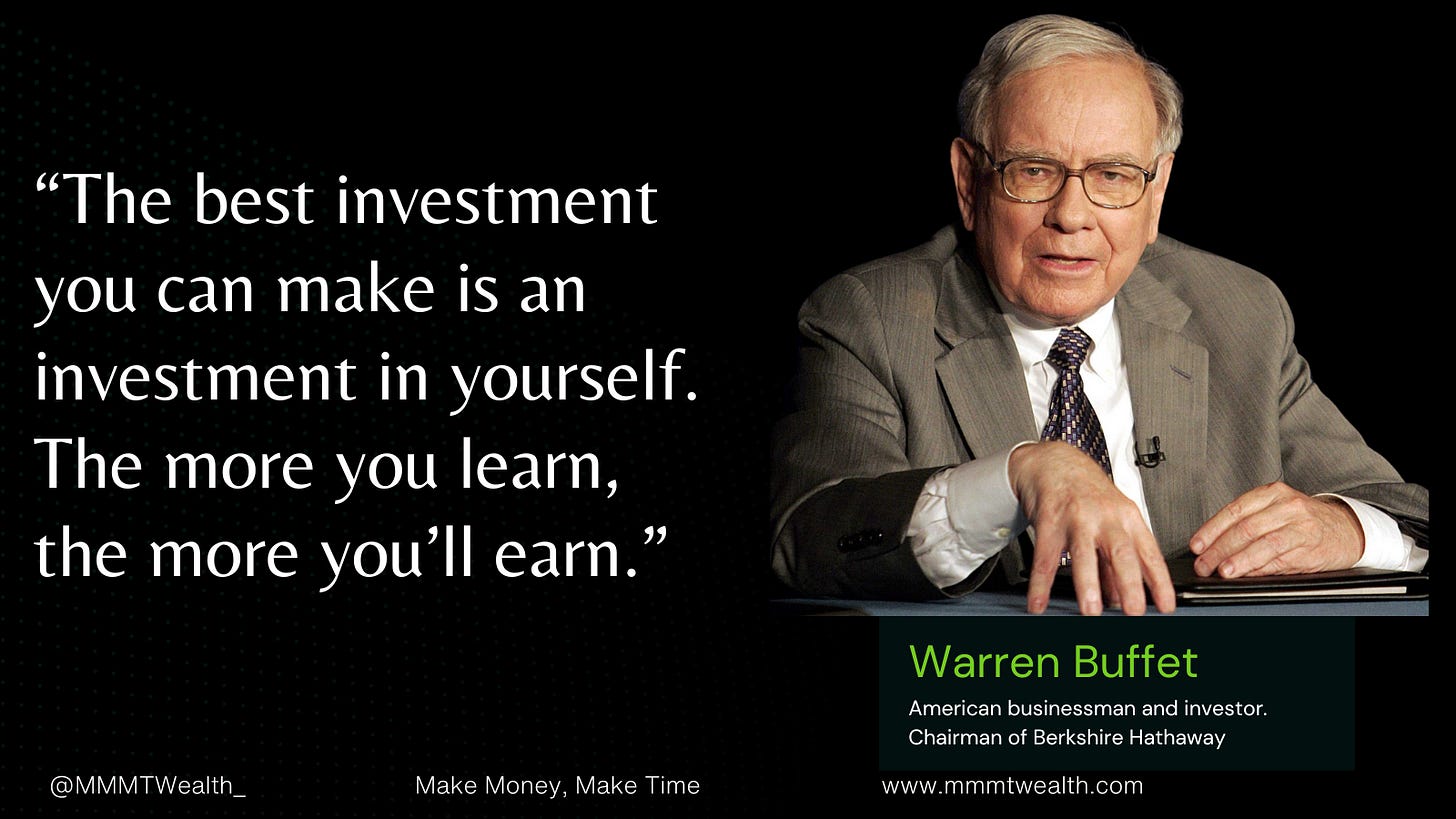 “The best investment you can make is an investment in yourself. The more you learn, the more you’ll earn.”

Warren Buffet

American businessman and investor.
Chairman of Berkshire Hathaway

@MMMTWealth_

Make Money, Make Time

www.mmmtwealth.com